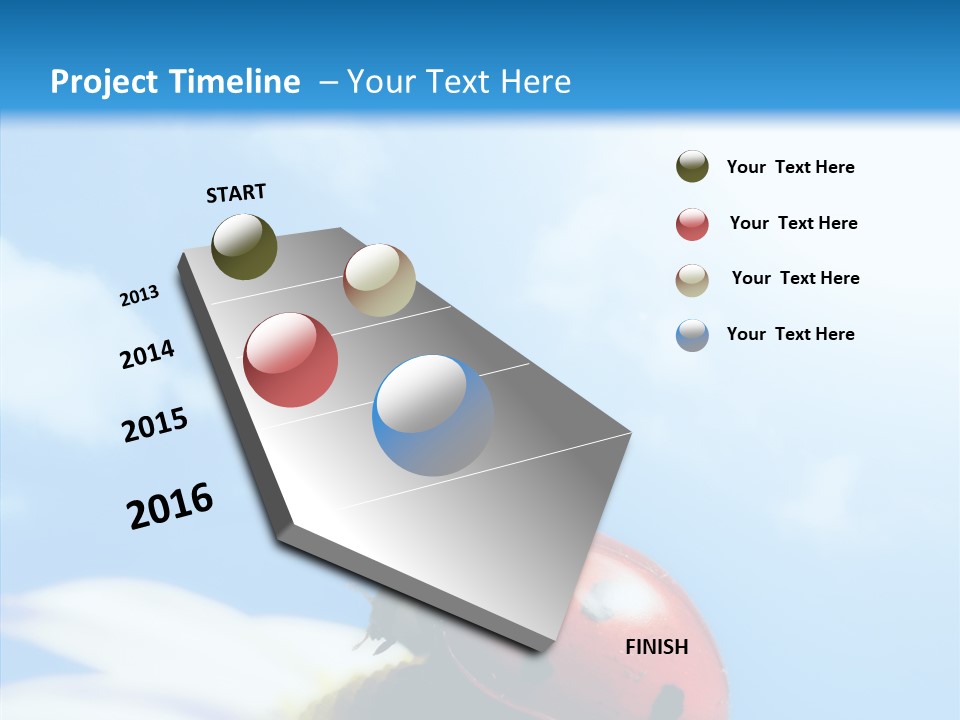 Project Timeline – Your Text Here

START

2013

2014

2015

2016

FINISH

Your Text Here

Your Text Here

Your Text Here

Your Text Here